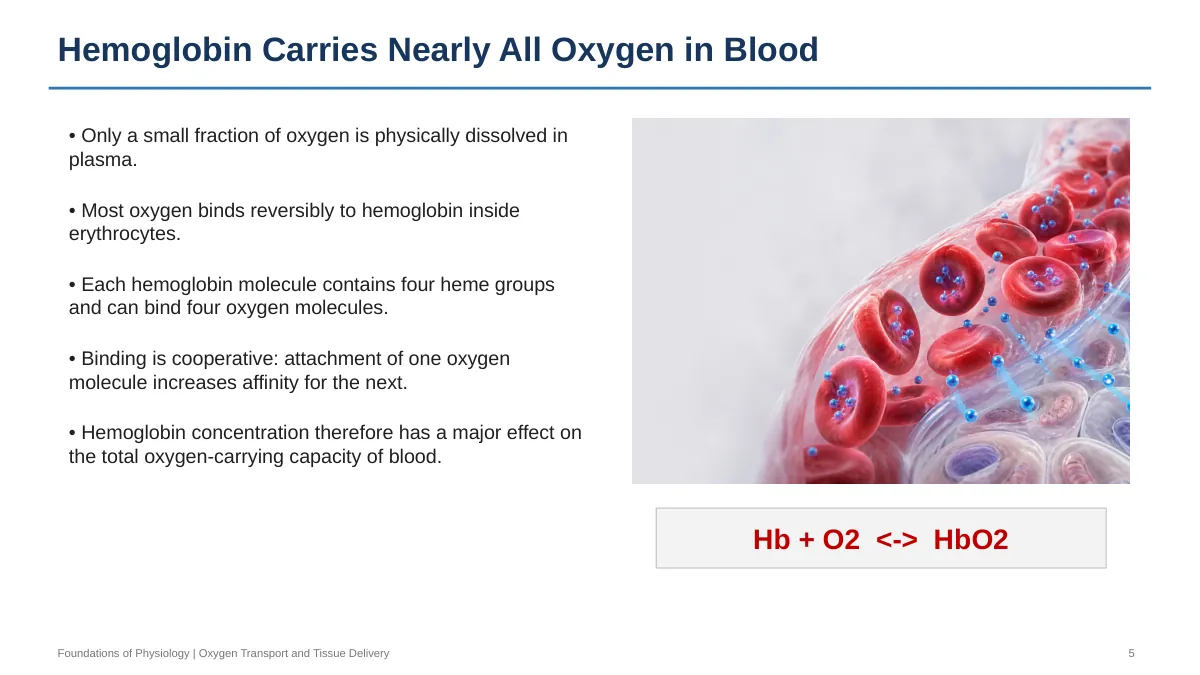 Hemoglobin Carries Nearly All Oxygen in Blood

• Only a small fraction of oxygen is physically dissolved in plasma.

• Most oxygen binds reversibly to hemoglobin inside erythrocytes.

• Each hemoglobin molecule contains four heme groups and can bind four oxygen molecules.

• Binding is cooperative: attachment of one oxygen molecule increases affinity for the next.

• Hemoglobin concentration therefore has a major effect on the total oxygen-carrying capacity of blood.

Hb + O2 <-> HbO2

Foundations of Physiology | Oxygen Transport and Tissue Delivery

5